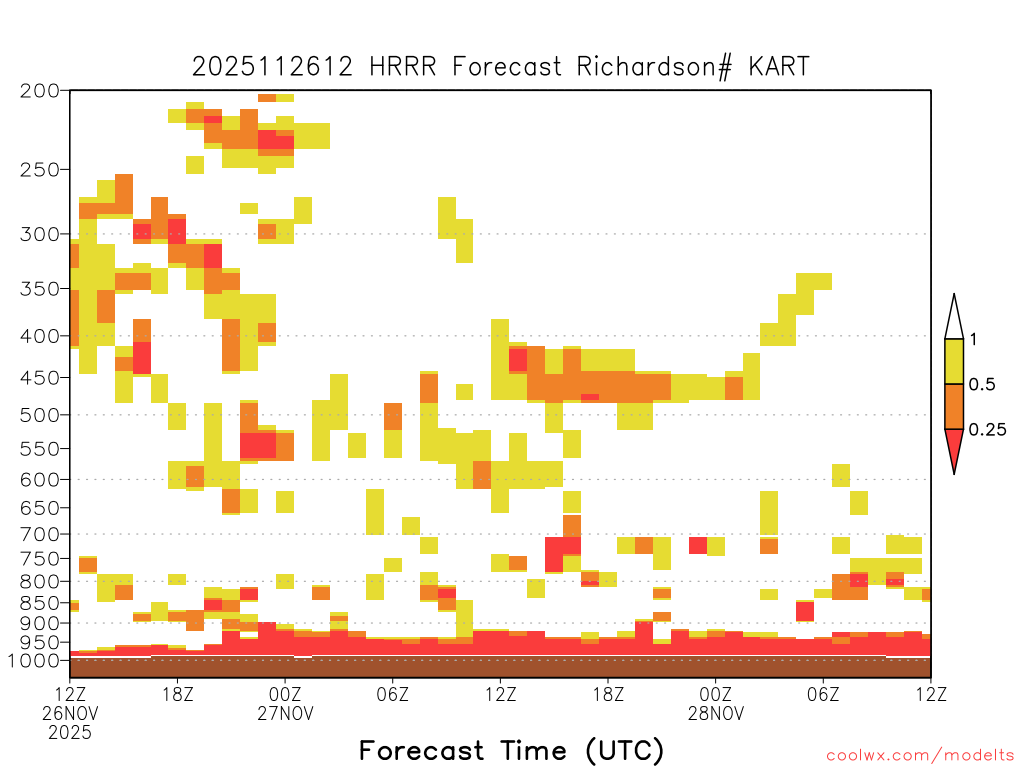 2025112612 HRRR Forecast Richardson# KART

200
250
300
350
400
450
500
550
600
650
700
750
800
850
900
950
1000

1
0.5
0.25

12Z
26NOV
2025
18Z
00Z
27NOV
06Z
12Z
18Z
00Z
28NOV
06Z
12Z

Forecast Time (UTC)

coolwx.com/modelts